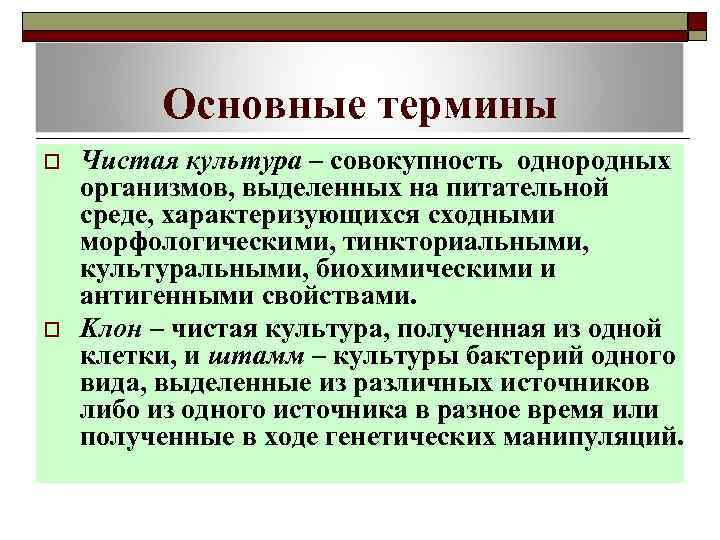 Основные термины

Чистая культура – совокупность однородных организмов, выделенных на питательной среде, характеризующихся сходными морфологическими, тинкториальными, культуральными, биохимическими и антигенными свойствами.

Клон – чистая культура, полученная из одной клетки, и штамм – культуры бактерий одного вида, выделенные из различных источников либо из одного источника в разное время или полученные в ходе генетических манипуляций.